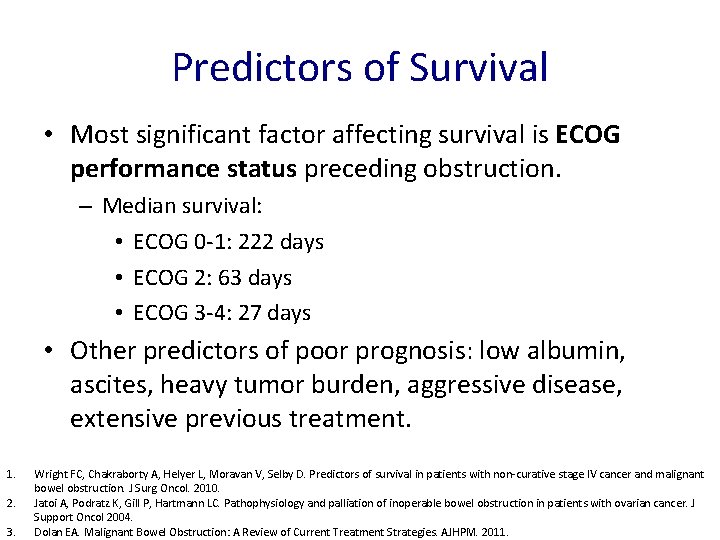 Predictors of Survival

• Most significant factor affecting survival is **ECOG performance status** preceding obstruction.
– Median survival:
• ECOG 0-1: 222 days
• ECOG 2: 63 days
• ECOG 3-4: 27 days
• Other predictors of poor prognosis: low albumin, ascites, heavy tumor burden, aggressive disease, extensive previous treatment.

1. Wright FC, Chakraborty A, Helyer L, Moravan V, Selby D. Predictors of survival in patients with non-curative stage IV cancer and malignant bowel obstruction. J Surg Oncol. 2010.
2. Jatoi A, Podratz K, Gill P, Hartmann LC. Pathophysiology and palliation of inoperable bowel obstruction in patients with ovarian cancer. J Support Oncol 2004.
3. Dolan EA. Malignant Bowel Obstruction: A Review of Current Treatment Strategies. AJHPM. 2011.